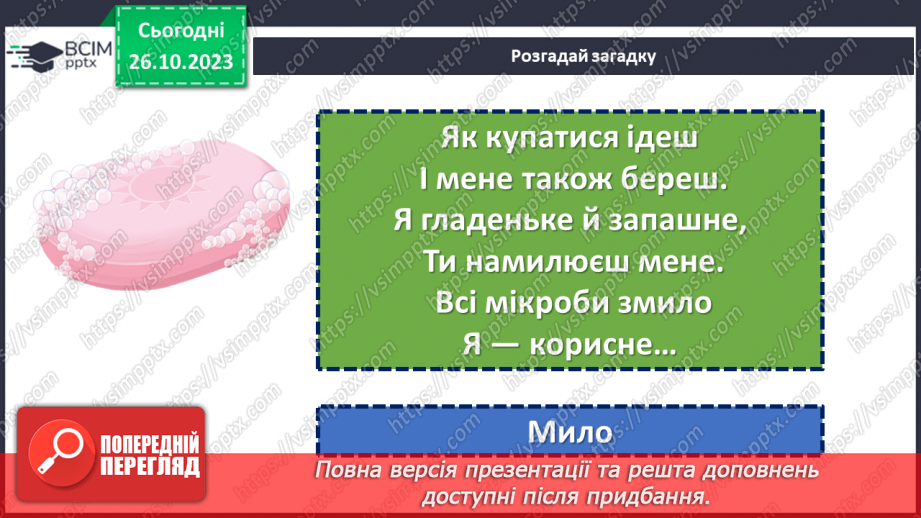 ВСІМ pptx

Сьогодні 26.10.2023

Розгадай загадку

Як купатися ідеш
І мене також береш.
Я гладеньке й запашне,
Ти намилюєш мене.
Всі мікроби змило
Я — корисне…

Мило

ПОПЕРЕДНІЙ ПЕРЕГЛЯД

Повна версія презентації та решта доповнень доступні після придбання.

https://vsimpptx.com